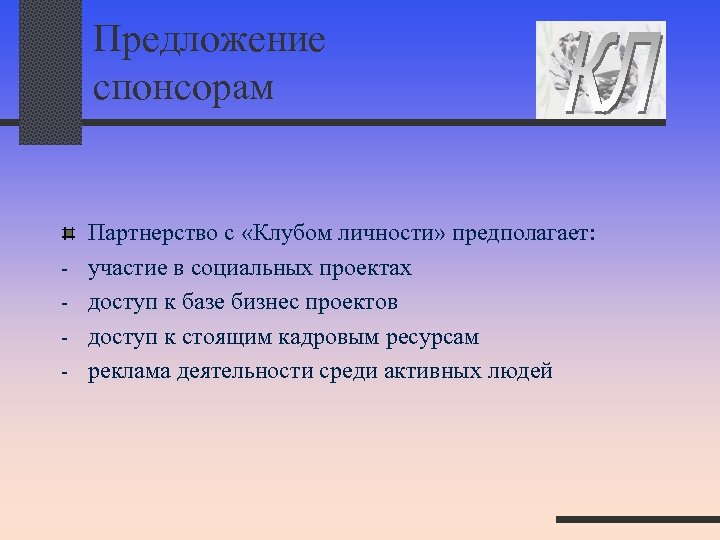 Предложение спонсорам

КЛ

Партнерство с «Клубом личности» предполагает:
- участие в социальных проектах
- доступ к базе бизнес проектов
- доступ к стоящим кадровым ресурсам
- реклама деятельности среди активных людей